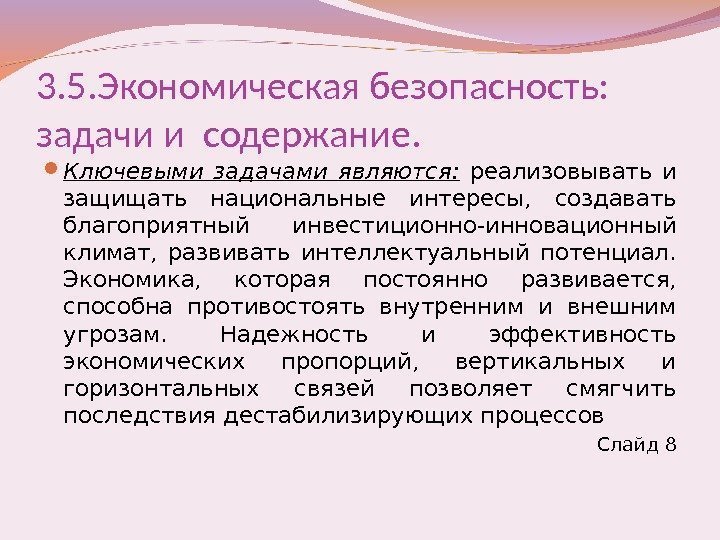 3.5.Экономическая безопасность: задачи и содержание.

Ключевыми задачами являются: реализовывать и защищать национальные интересы, создавать благоприятный инвестиционно-инновационный климат, развивать интеллектуальный потенциал. Экономика, которая постоянно развивается, способна противостоять внутренним и внешним угрозам. Надежность и эффективность экономических пропорций, вертикальных и горизонтальных связей позволяет смягчить последствия дестабилизирующих процессов

Слайд 8